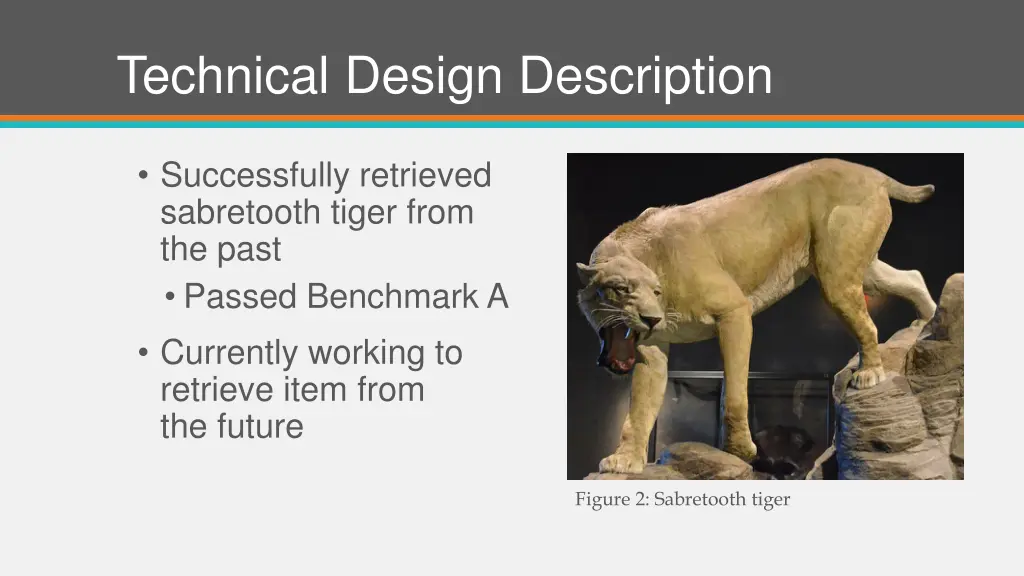 Technical Design Description

• Successfully retrieved sabretooth tiger from the past
 • Passed Benchmark A
• Currently working to retrieve item from the future

Figure 2: Sabretooth tiger